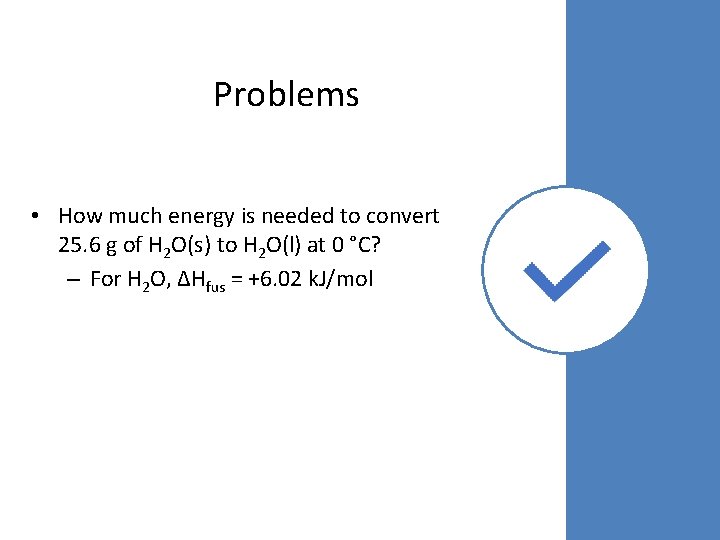 Problems

• How much energy is needed to convert 25.6 g of $H_2O(s)$ to $H_2O(l)$ at 0 °C?

– For $H_2O$, $\Delta H_{fus}$ = +6.02 kJ/mol